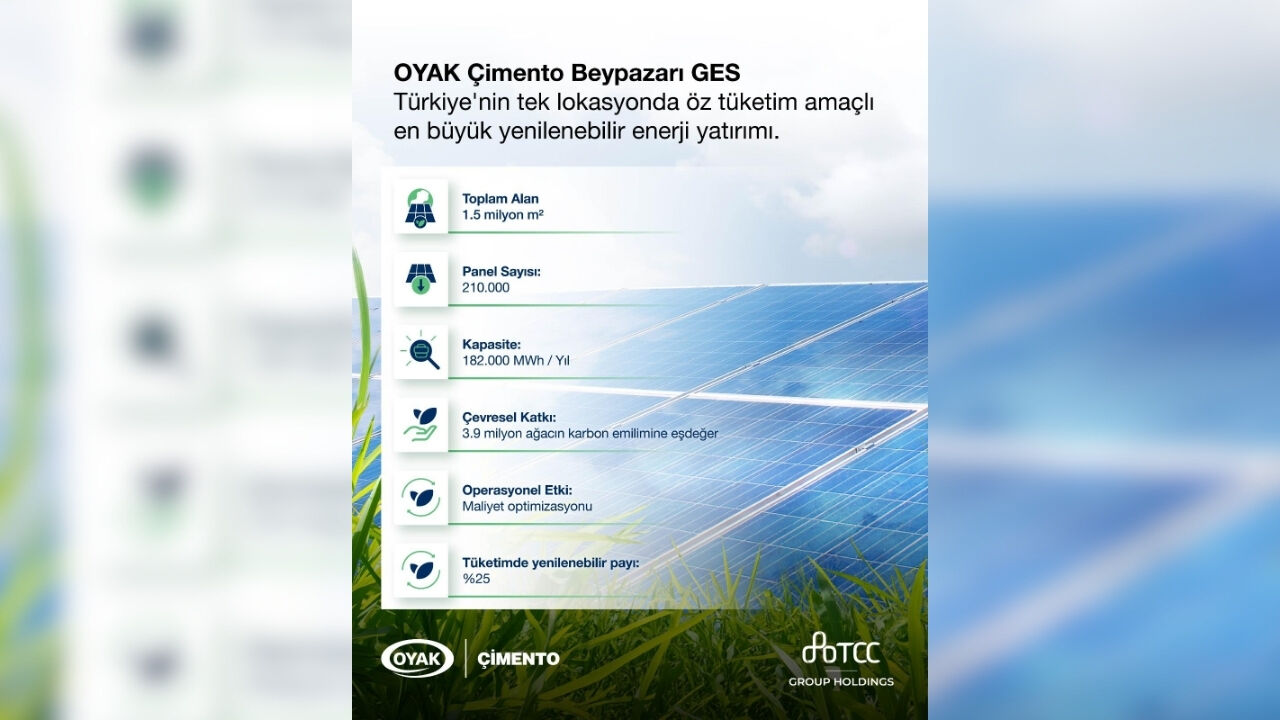 OYAK Çimento Beypazarı GES
Türkiye'nin tek lokasyonda öz tüketim amaçlı en büyük yenilenebilir enerji yatırımı.

Toplam Alan
1.5 milyon m²

Panel Sayısı:
210.000

Kapasite:
182.000 MWh / Yıl

Çevresel Katkı:
3.9 milyon ağacın karbon emilimine eşdeğer

Operasyonel Etki:
Maliyet optimizasyonu

Tüketimde yenilenebilir payı:
%25

OYAK | ÇİMENTO

TCC
GROUP HOLDINGS